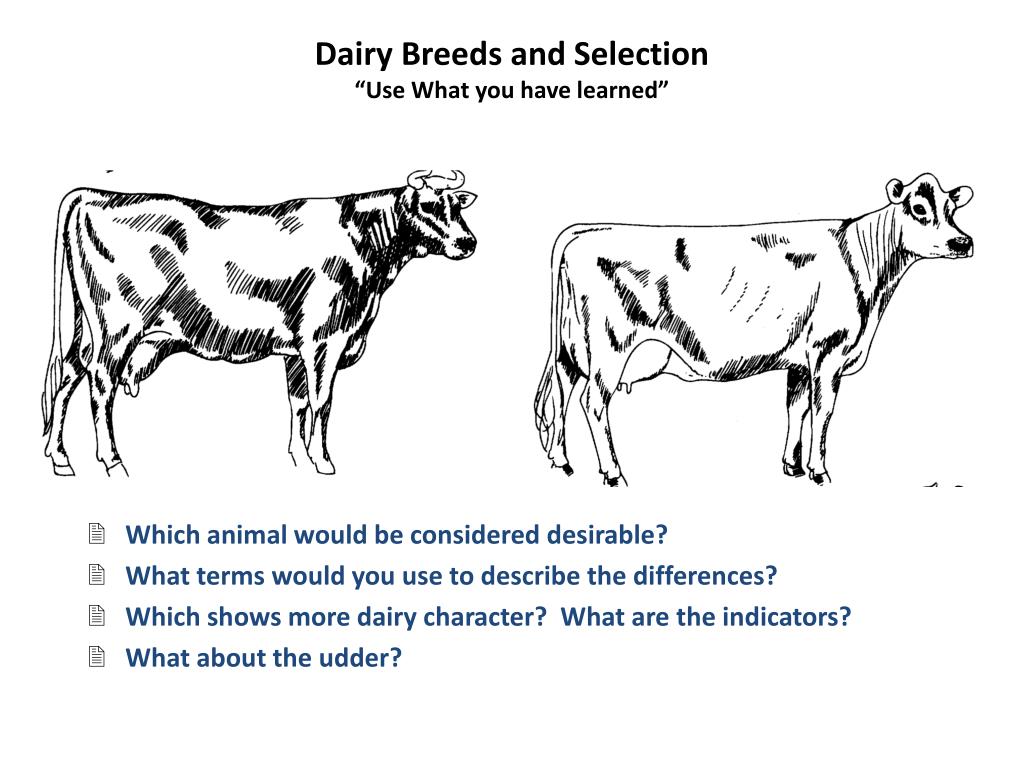 Dairy Breeds and Selection
“Use What you have learned”

Which animal would be considered desirable?
What terms would you use to describe the differences?
Which shows more dairy character?  What are the indicators?
What about the udder?